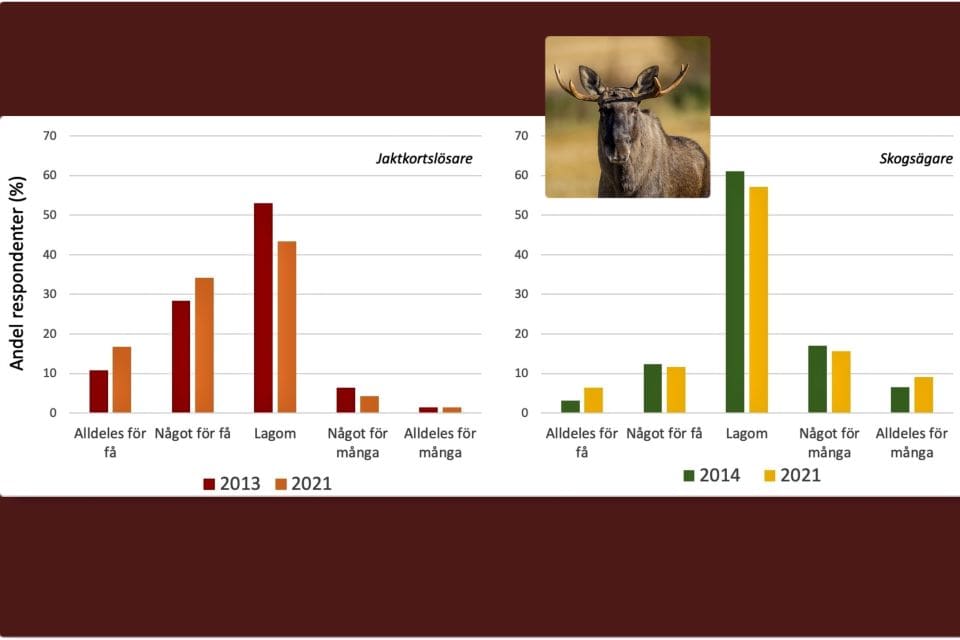 Andel respondenter (%)

70
60
50
40
30
20
10
0

Jaktkortslösare

Alldeles för få
Något för få
Lagom
Något för många
Alldeles för många

2013 2021

70
60
50
40
30
20
10
0

Skogsägare

Alldeles för få
Något för få
Lagom
Något för många
Alldeles för många

2014 2021